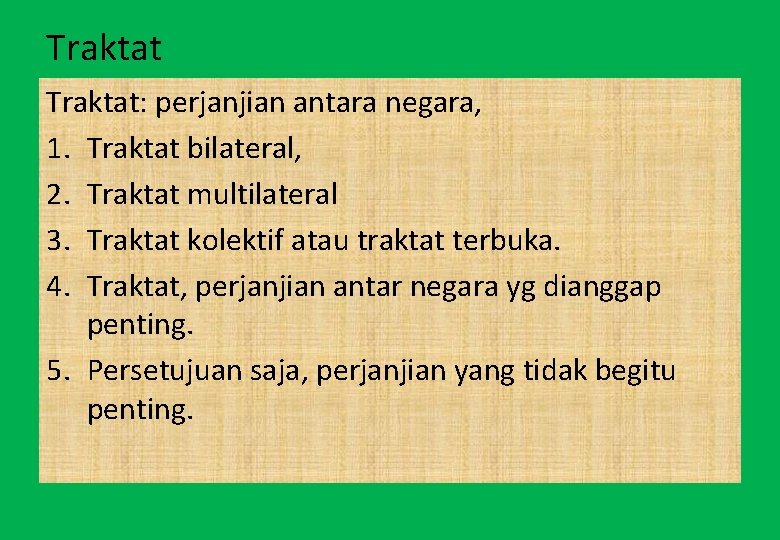 Traktat

Traktat: perjanjian antara negara,

1. Traktat bilateral,
2. Traktat multilateral
3. Traktat kolektif atau traktat terbuka.
4. Traktat, perjanjian antar negara yg dianggap penting.
5. Persetujuan saja, perjanjian yang tidak begitu penting.